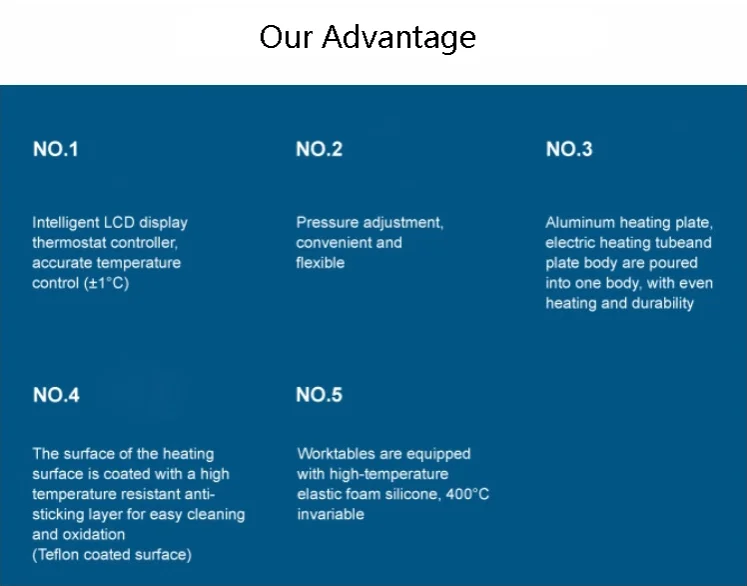 Our Advantage

NO.1

Intelligent LCD display thermostat controller, accurate temperature control (±1°C)

NO.2

Pressure adjustment, convenient and flexible

NO.3

Aluminum heating plate, electric heating tubeand plate body are poured into one body, with even heating and durability

NO.4

The surface of the heating surface is coated with a high temperature resistant anti-sticking layer for easy cleaning and oxidation
(Teflon coated surface)

NO.5

Worktables are equipped with high-temperature elastic foam silicone, 400°C invariable